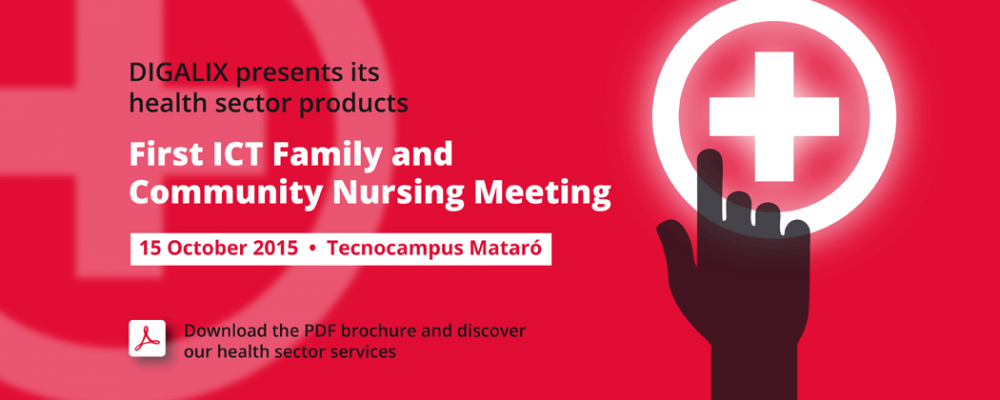 DIGALIX presents its health sector products

First ICT Family and Community Nursing Meeting

15 October 2015 • Tecnocampus Mataró

Download the PDF brochure and discover our health sector services